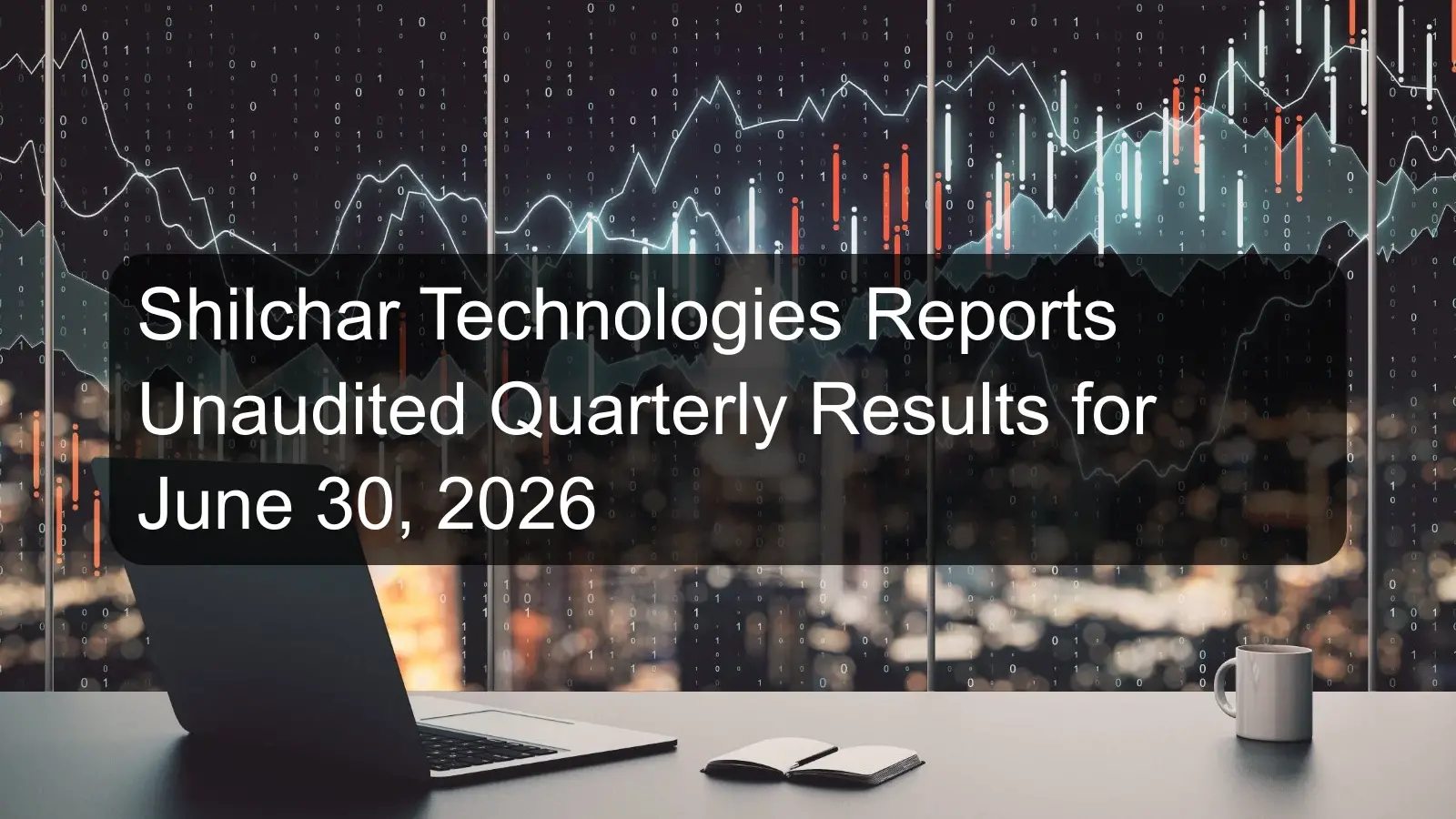 Shilchar Technologies Reports Unaudited Quarterly Results for June 30, 2026